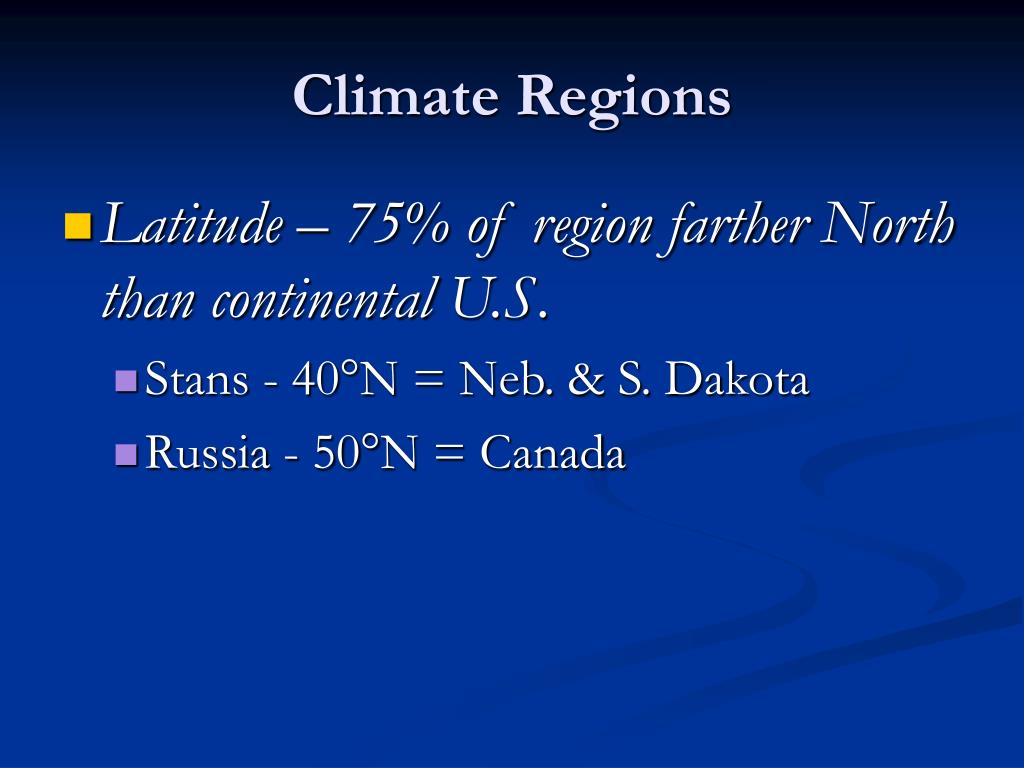 Climate Regions

Latitude – 75% of region farther North than continental U.S.

Stans - 40°N = Neb. & S. Dakota

Russia - 50°N = Canada